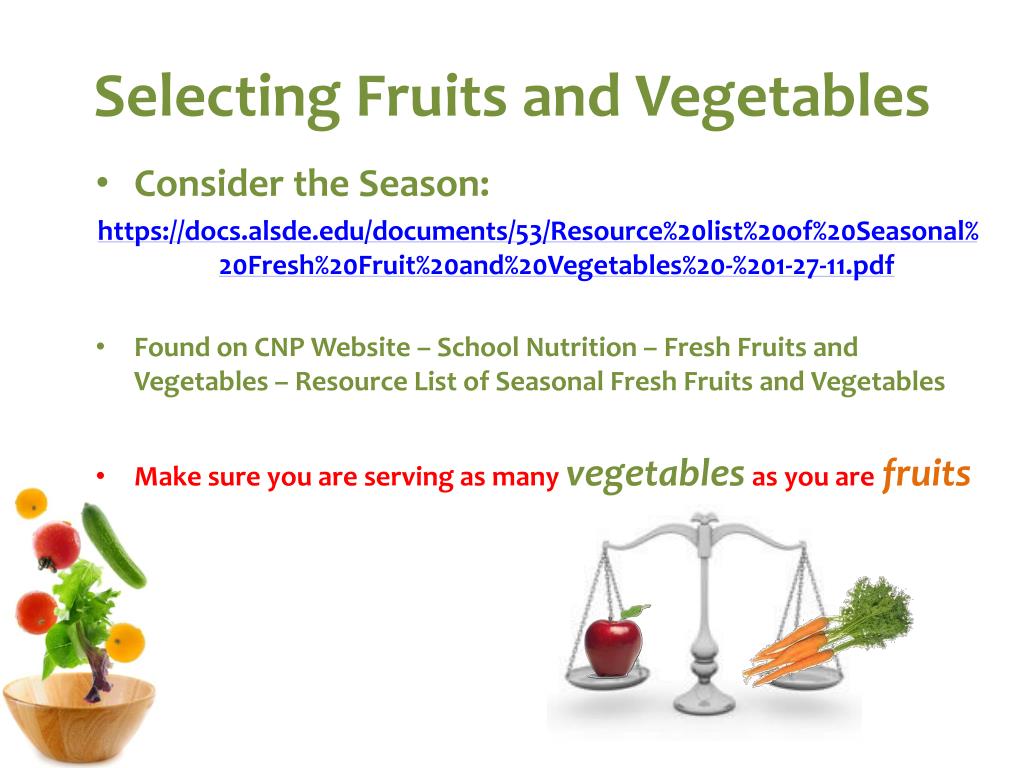 Selecting Fruits and Vegetables

• Consider the Season:

https://docs.alsde.edu/documents/53/Resource%20list%20of%20Seasonal%20Fresh%20Fruit%20and%20Vegetables%20-%201-27-11.pdf

• Found on CNP Website – School Nutrition – Fresh Fruits and Vegetables – Resource List of Seasonal Fresh Fruits and Vegetables

• Make sure you are serving as many vegetables as you are fruits